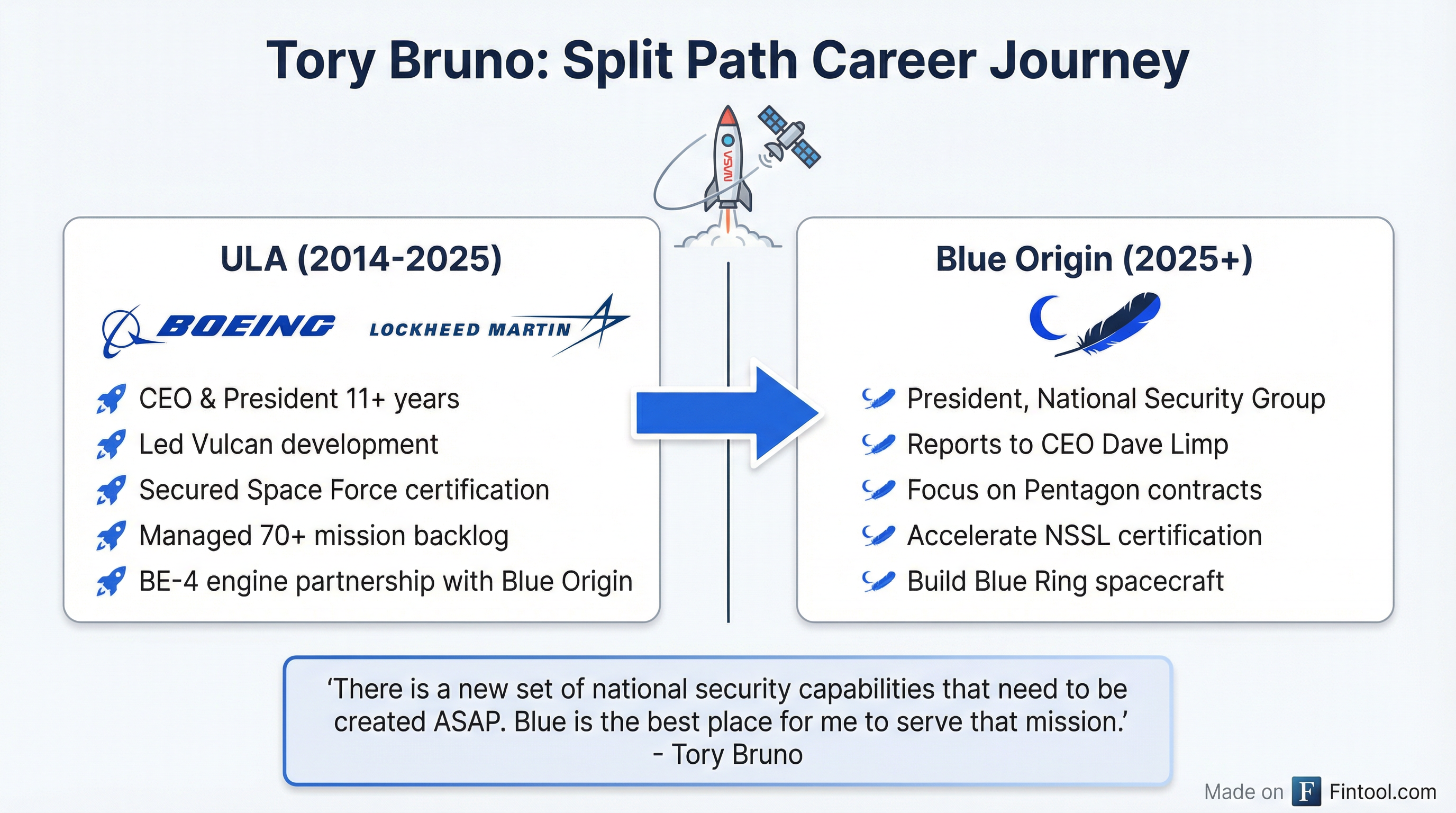 Tory Bruno: Split Path Career Journey

NASA

ULA (2014-2025)

BOEING LOCKHEED MARTIN

CEO & President 11+ years
Led Vulcan development
Secured Space Force certification
Managed 70+ mission backlog
BE-4 engine partnership with Blue Origin

Blue Origin (2025+)

President, National Security Group
Reports to CEO Dave Limp
Focus on Pentagon contracts
Accelerate NSSL certification
Build Blue Ring spacecraft

'There is a new set of national security capabilities that need to be created ASAP. Blue is the best place for me to serve that mission.'
- Tory Bruno

Made on F Fintool.com